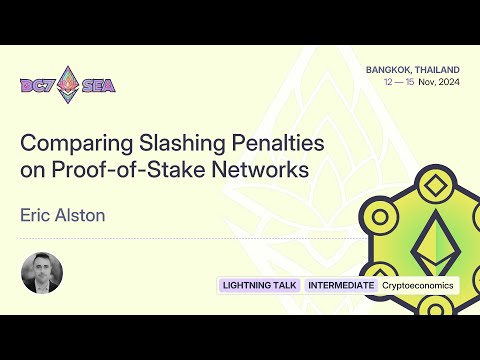 DC7 SEA

BANGKOK, THAILAND
12 — 15 Nov, 2024

Comparing Slashing Penalties on Proof-of-Stake Networks

Eric Alston

LIGHTNING TALK INTERMEDIATE Cryptoeconomics